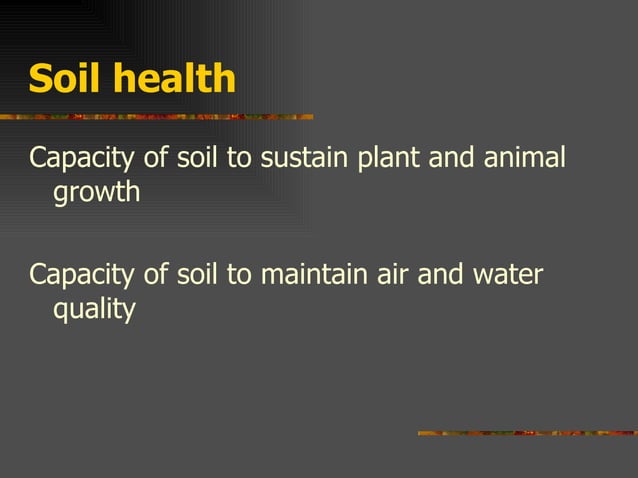 Soil health

Capacity of soil to sustain plant and animal growth

Capacity of soil to maintain air and water quality